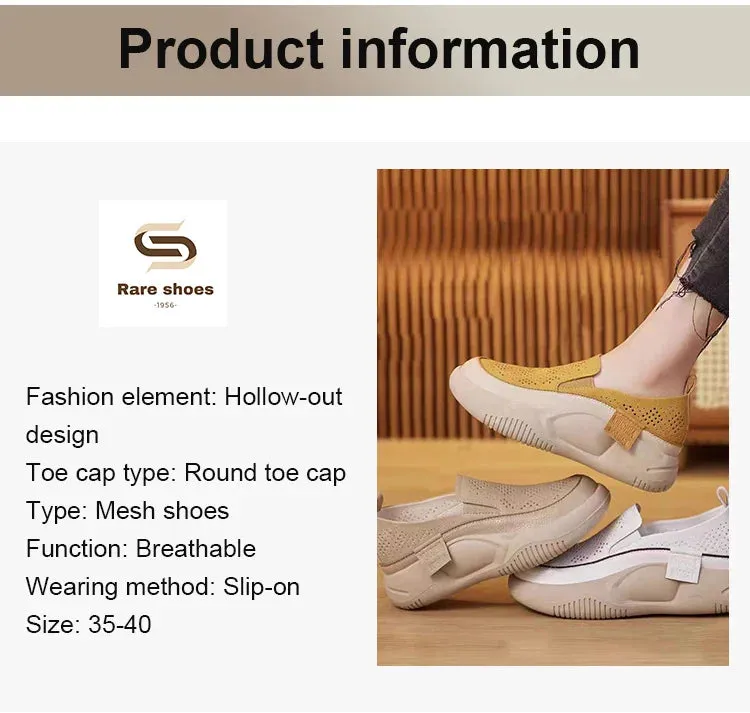 Product information

Rare shoes
-1956-

Fashion element: Hollow-out design
Toe cap type: Round toe cap
Type: Mesh shoes
Function: Breathable
Wearing method: Slip-on
Size: 35-40